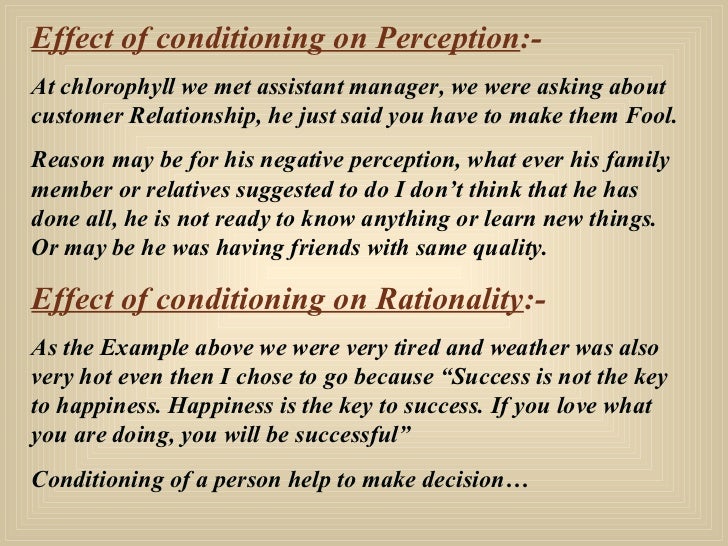 Effect of conditioning on Perception:-

At chlorophyll we met assistant manager, we were asking about customer Relationship, he just said you have to make them Fool.

Reason may be for his negative perception, what ever his family member or relatives suggested to do I don't think that he has done all, he is not ready to know anything or learn new things. Or may be he was having friends with same quality.

Effect of conditioning on Rationality:-

As the Example above we were very tired and weather was also very hot even then I chose to go because "Success is not the key to happiness. Happiness is the key to success. If you love what you are doing, you will be successful"

Conditioning of a person help to make decision…